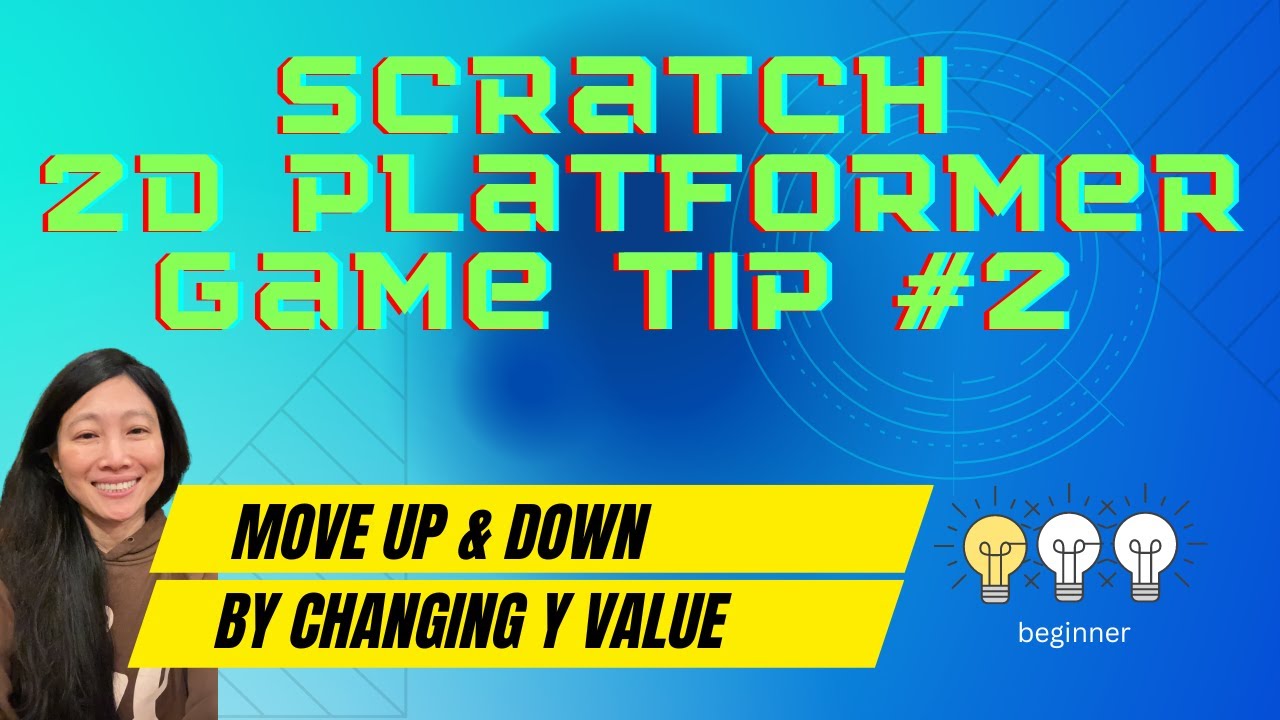 SCRATCH
2D PLATFORMER
GAME TIP #2

MOVE UP & DOWN
BY CHANGING Y VALUE

beginner